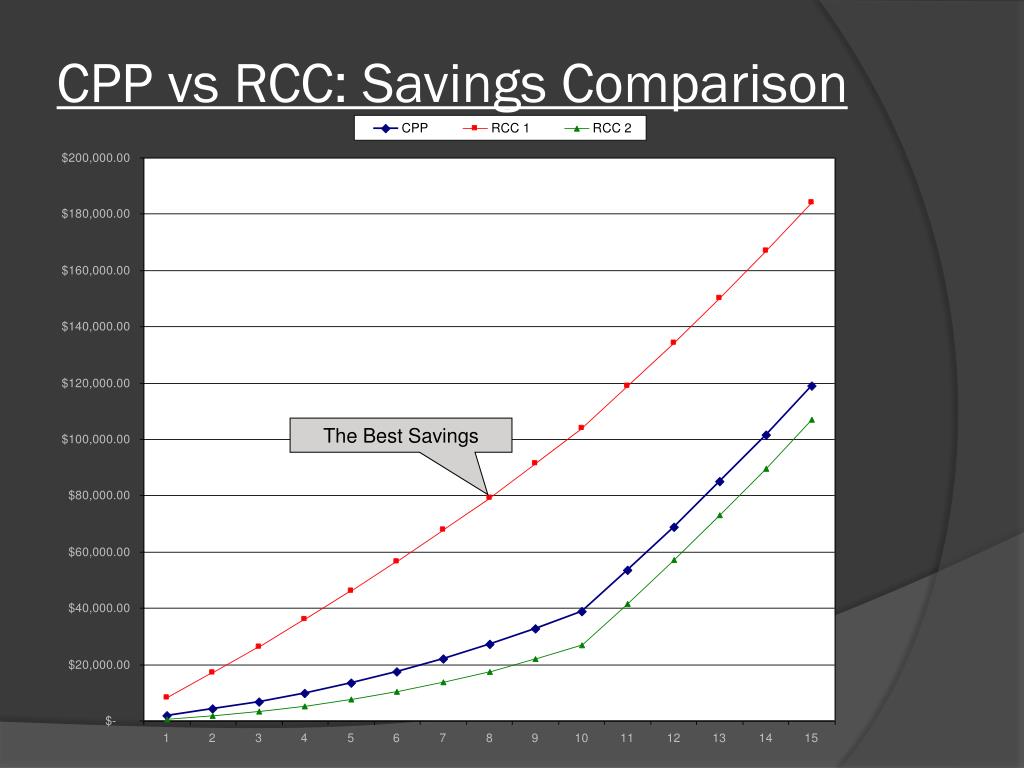 CPP vs RCC: Savings Comparison

CPP
RCC 1
RCC 2

$200,000.00
$180,000.00
$160,000.00
$140,000.00
$120,000.00
$100,000.00
$80,000.00
$60,000.00
$40,000.00
$20,000.00
$-

The Best Savings

1 2 3 4 5 6 7 8 9 10 11 12 13 14 15